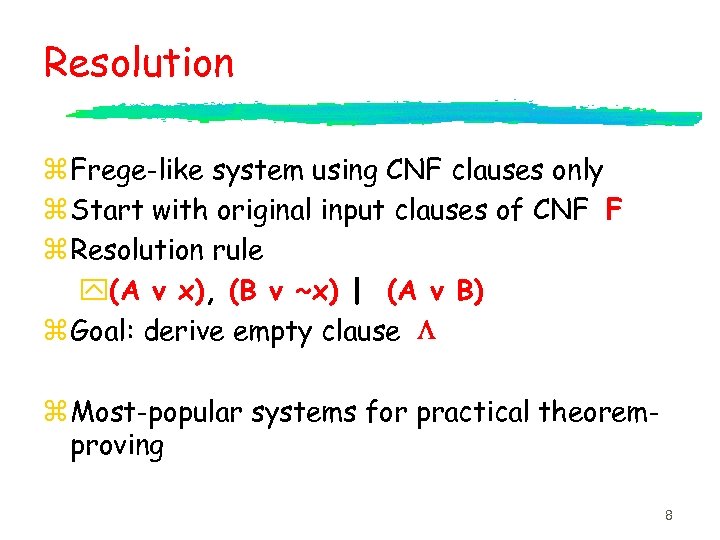 Resolution

Frege-like system using CNF clauses only

Start with original input clauses of CNF F

Resolution rule

(A v x), (B v ~x) | (A v B)

Goal: derive empty clause $\Lambda$

Most-popular systems for practical theorem-proving

8